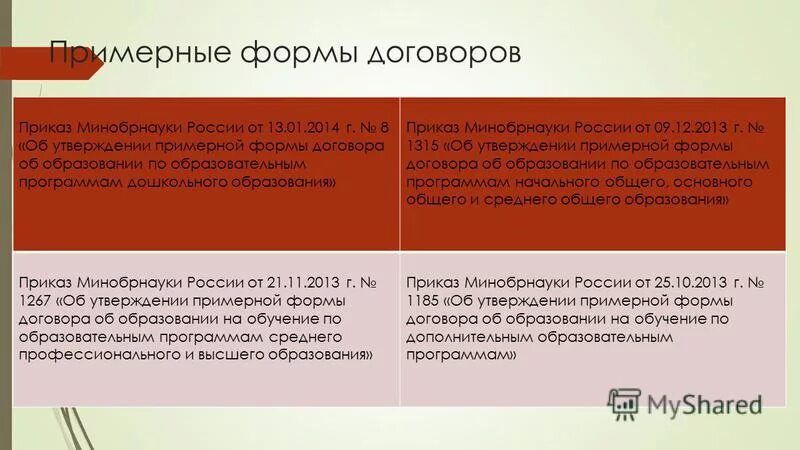 Примерные формы договоров

| Приказ Минобрнауки России от 13.01.2014 г. № 8 «Об утверждении примерной формы договора об образовании по образовательным программам дошкольного образования» | Приказ Минобрнауки России от 09.12.2013 г. № 1315 «Об утверждении примерной формы договора об образовании по образовательным программам начального общего, основного общего и среднего общего образования» |
|---|---|
| Приказ Минобрнауки России от 21.11.2013 г. № 1267 «Об утверждении примерной формы договора об образовании на обучение по образовательным программам среднего профессионального и высшего образования» | Приказ Минобрнауки России от 25.10.2013 г. № 1185 «Об утверждении примерной формы договора об образовании на обучение по дополнительным образовательным программам» |

MyShared